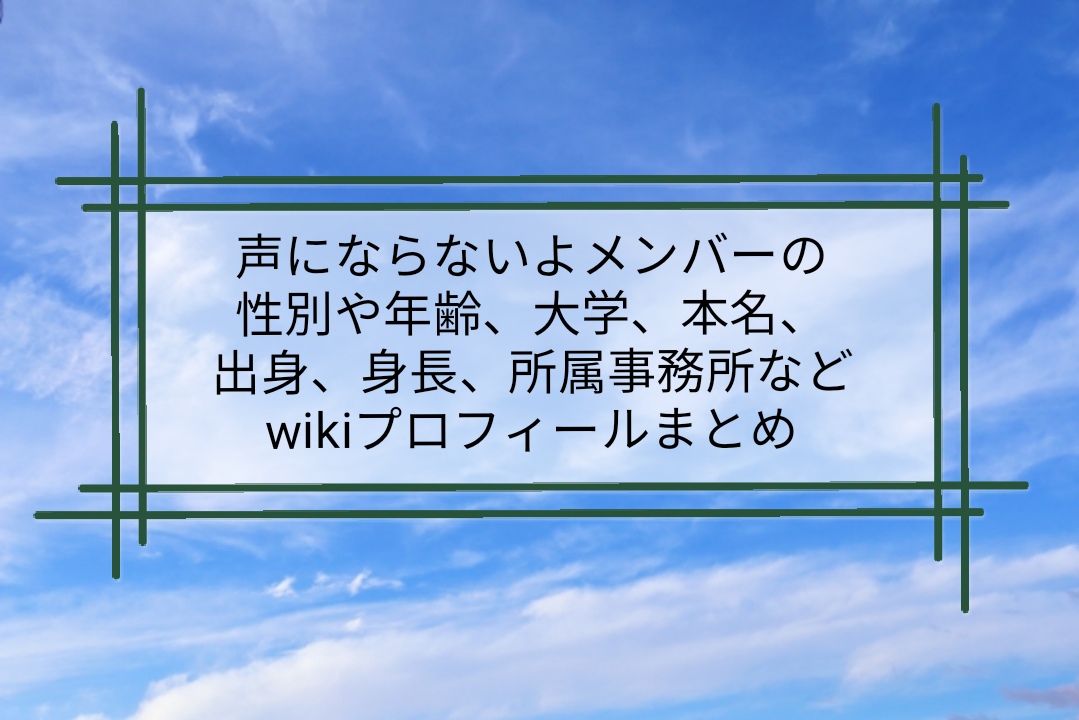 声にならないよメンバーの
性別や年齢、大学、本名、
出身、身長、所属事務所など
wikiプロフィールまとめ